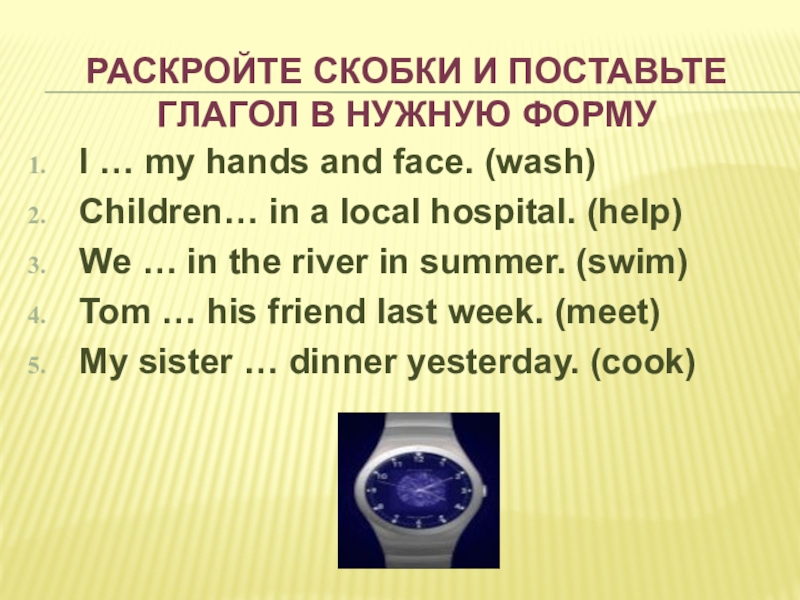 РАСКРОЙТЕ СКОБКИ И ПОСТАВЬТЕ ГЛАГОЛ В НУЖНУЮ ФОРМУ

1. I … my hands and face. (wash)
2. Children… in a local hospital. (help)
3. We … in the river in summer. (swim)
4. Tom … his friend last week. (meet)
5. My sister … dinner yesterday. (cook)